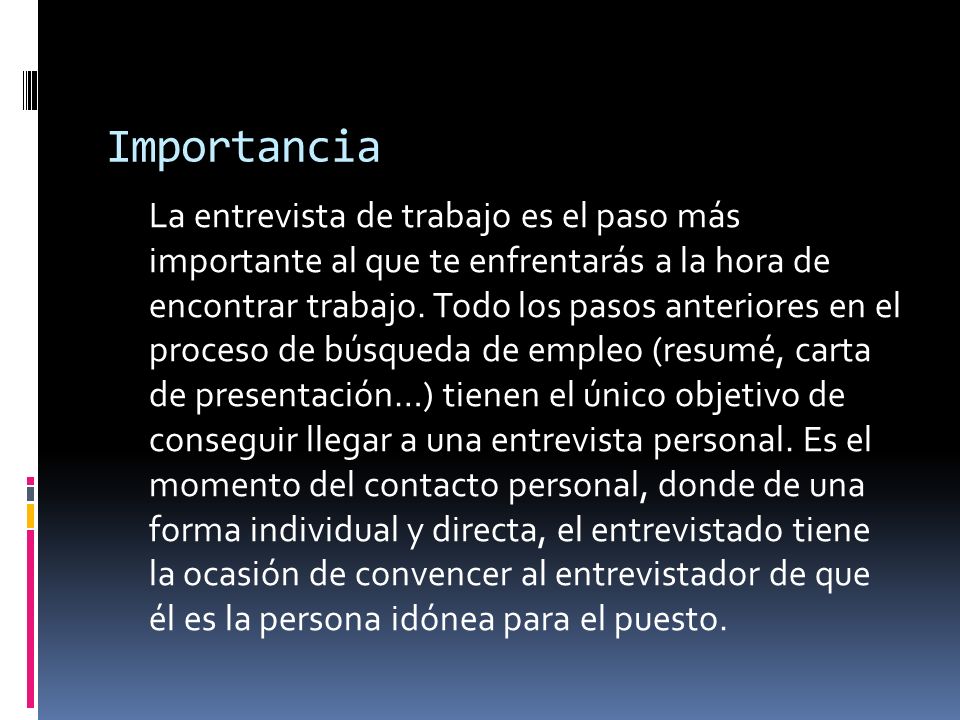 Importancia

La entrevista de trabajo es el paso más importante al que te enfrentarás a la hora de encontrar trabajo. Todo los pasos anteriores en el proceso de búsqueda de empleo (resumé, carta de presentación…) tienen el único objetivo de conseguir llegar a una entrevista personal. Es el momento del contacto personal, donde de una forma individual y directa, el entrevistado tiene la ocasión de convencer al entrevistador de que él es la persona idónea para el puesto.